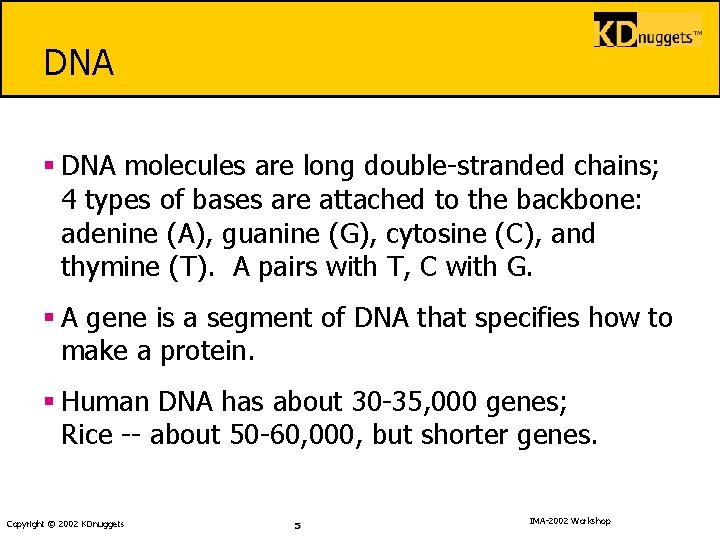 KDnuggets™

DNA

▪ DNA molecules are long double-stranded chains; 4 types of bases are attached to the backbone: adenine (A), guanine (G), cytosine (C), and thymine (T).  A pairs with T, C with G.

▪ A gene is a segment of DNA that specifies how to make a protein.

▪ Human DNA has about 30-35,000 genes; Rice -- about 50-60,000, but shorter genes.

Copyright © 2002 KDnuggets

5

IMA-2002 Workshop